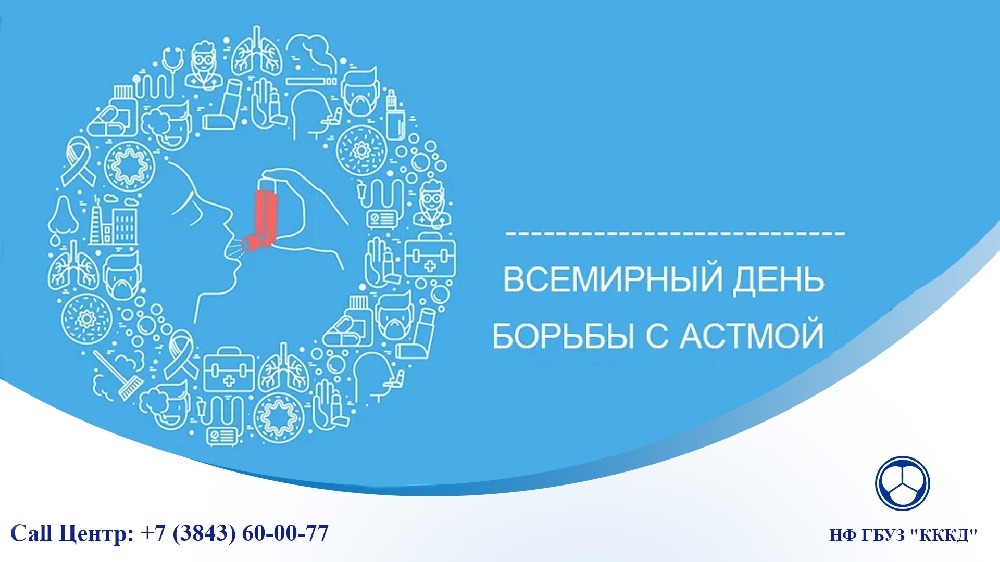 ВСЕМИРНЫЙ ДЕНЬ
БОРЬБЫ С АСТМОЙ

Call Центр: +7 (3843) 60-00-77

НФ ГБУЗ "КККД"